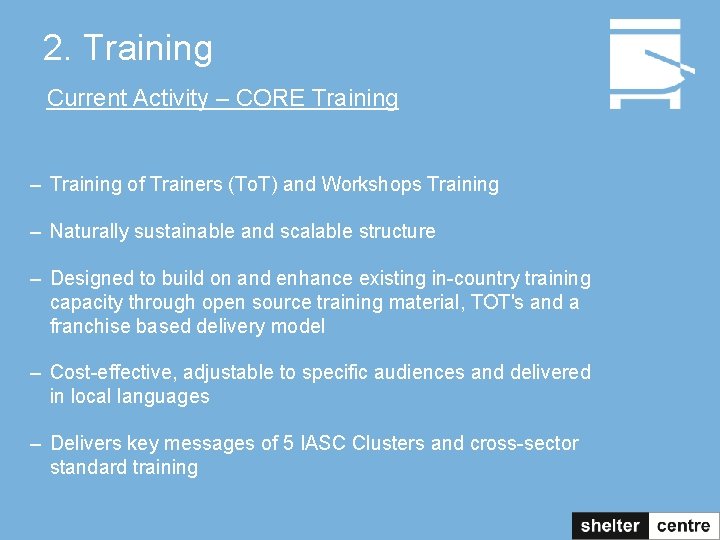 2. Training

Current Activity – CORE Training

– Training of Trainers (ToT) and Workshops Training

– Naturally sustainable and scalable structure

– Designed to build on and enhance existing in-country training capacity through open source training material, TOT's and a franchise based delivery model

– Cost-effective, adjustable to specific audiences and delivered in local languages

– Delivers key messages of 5 IASC Clusters and cross-sector standard training

shelter centre